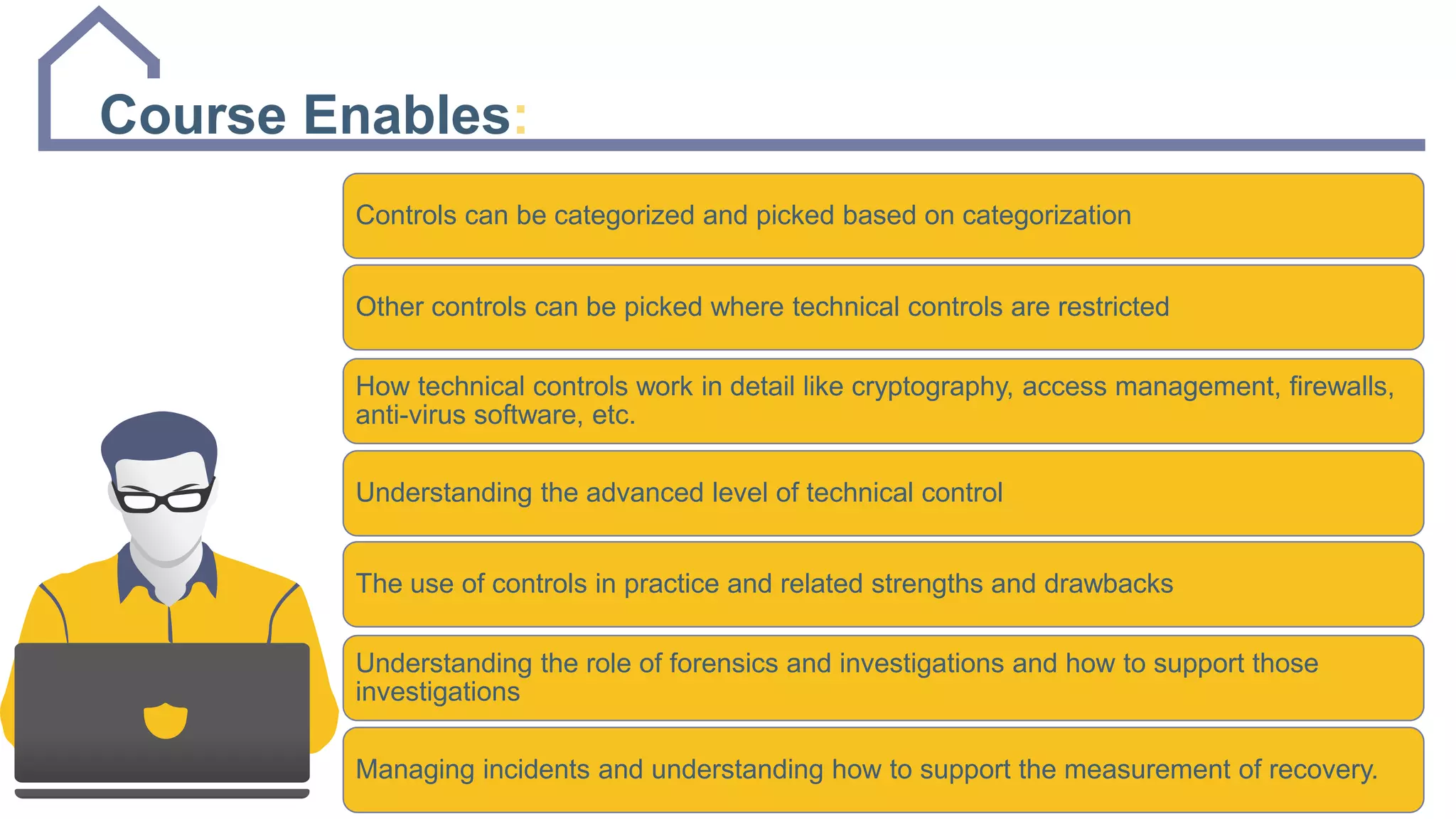 Course Enables:

Controls can be categorized and picked based on categorization

Other controls can be picked where technical controls are restricted

How technical controls work in detail like cryptography, access management, firewalls, anti-virus software, etc.

Understanding the advanced level of technical control

The use of controls in practice and related strengths and drawbacks

Understanding the role of forensics and investigations and how to support those investigations

Managing incidents and understanding how to support the measurement of recovery.